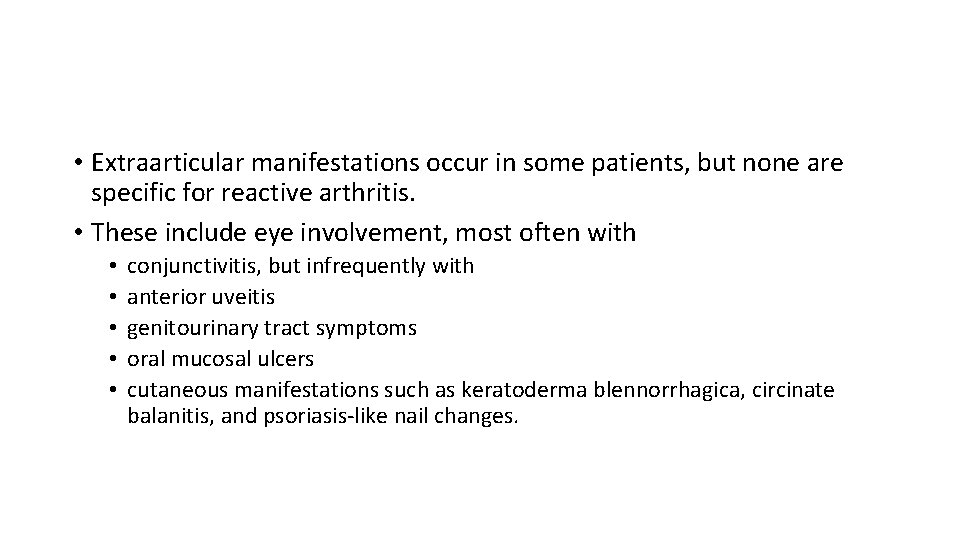 • Extraarticular manifestations occur in some patients, but none are specific for reactive arthritis.

• These include eye involvement, most often with
  • conjunctivitis, but infrequently with
  • anterior uveitis
  • genitourinary tract symptoms
  • oral mucosal ulcers
  • cutaneous manifestations such as keratoderma blennorrhagica, circinate balanitis, and psoriasis-like nail changes.